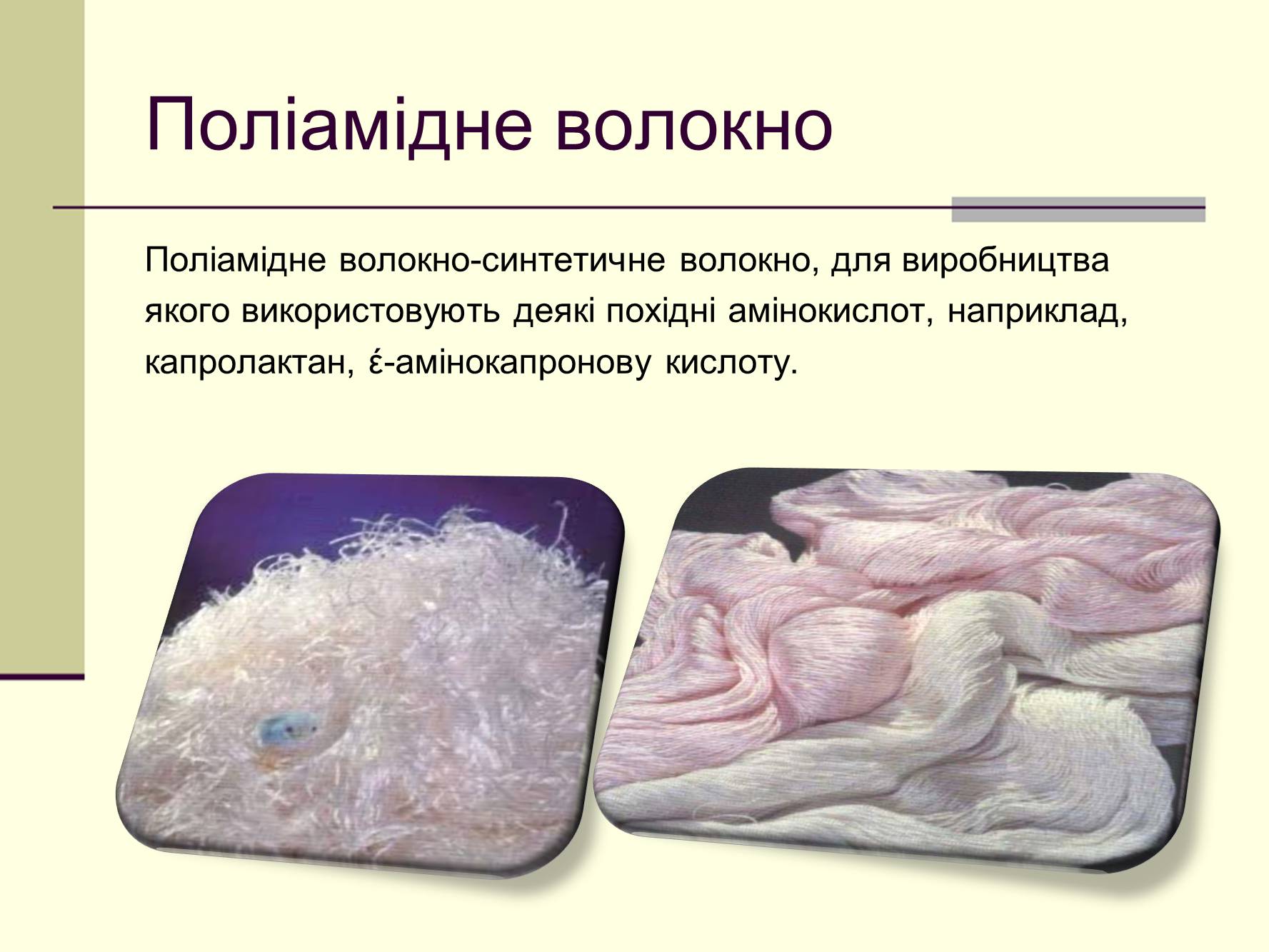 Поліамідне волокно

Поліамідне волокно-синтетичне волокно, для виробництва якого використовують деякі похідні амінокислот, наприклад, капролактан, έ-амінокапронову кислоту.